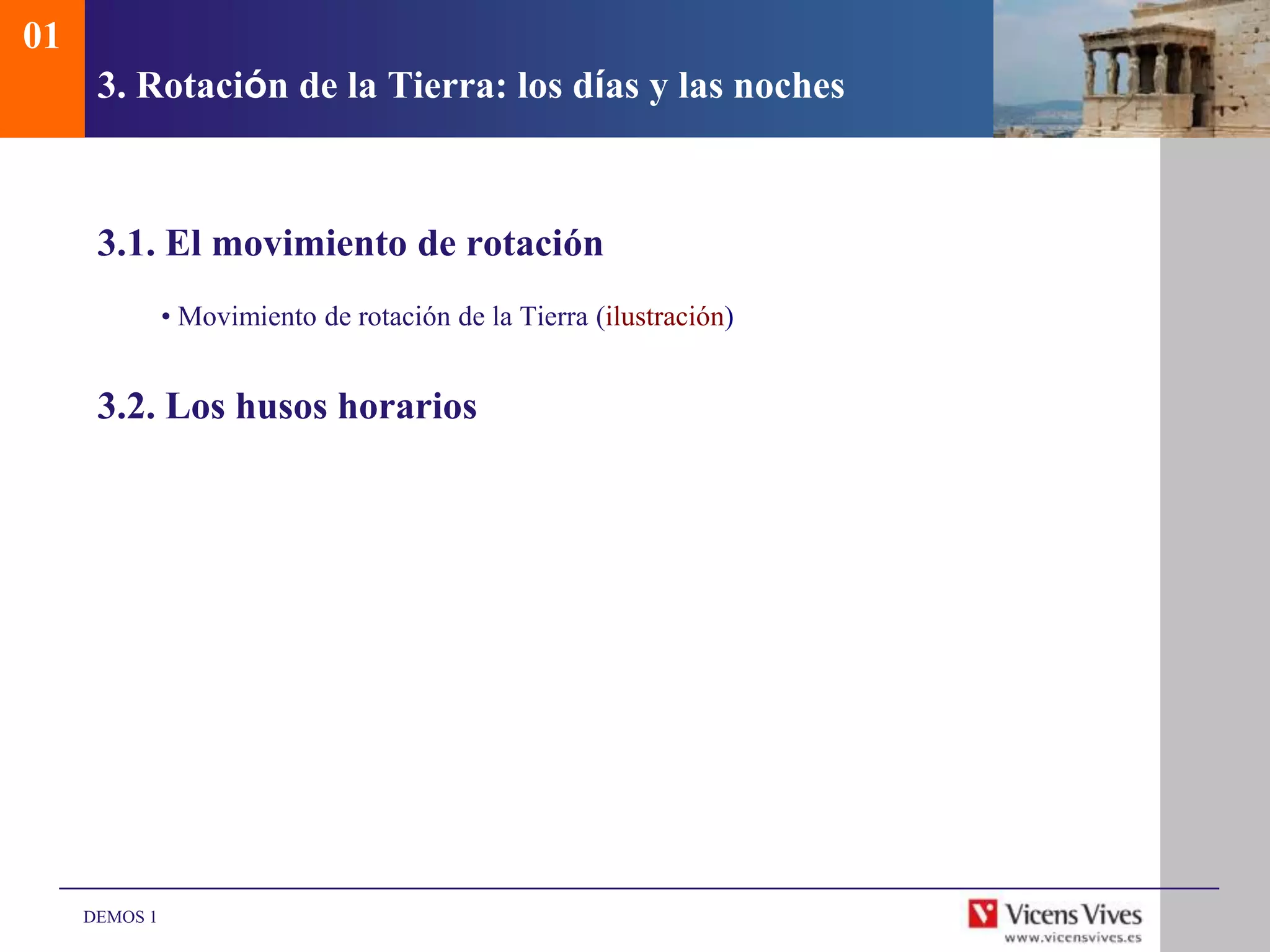 01

3. Rotación de la Tierra: los días y las noches

3.1. El movimiento de rotación

• Movimiento de rotación de la Tierra (ilustración)

3.2. Los husos horarios

DEMOS 1

Vicens Vives
www.vicensvives.es